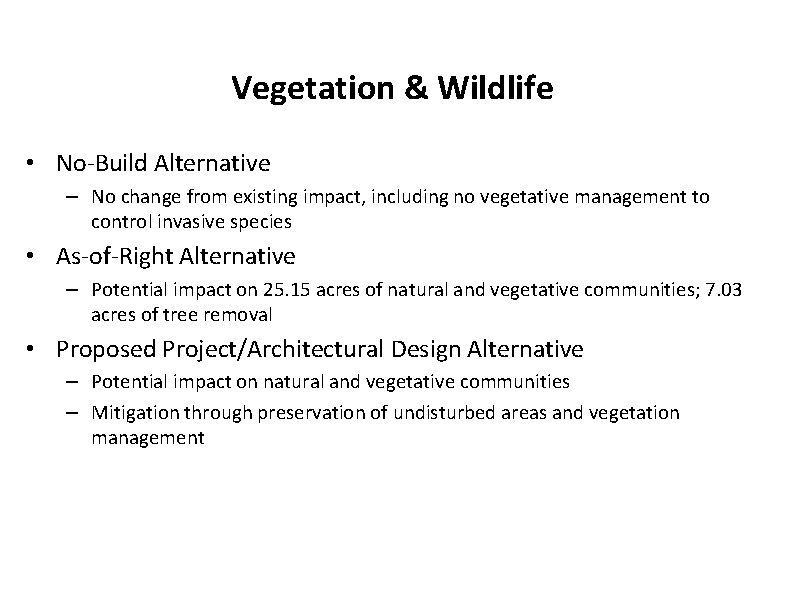 Vegetation & Wildlife

• No-Build Alternative
– No change from existing impact, including no vegetative management to control invasive species

• As-of-Right Alternative
– Potential impact on 25.15 acres of natural and vegetative communities; 7.03 acres of tree removal

• Proposed Project/Architectural Design Alternative
– Potential impact on natural and vegetative communities
– Mitigation through preservation of undisturbed areas and vegetation management